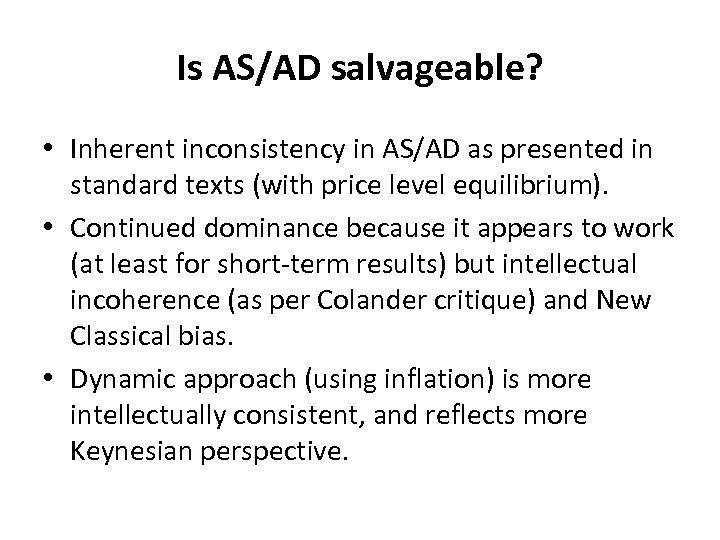 Is AS/AD salvageable?

• Inherent inconsistency in AS/AD as presented in standard texts (with price level equilibrium).
• Continued dominance because it appears to work (at least for short-term results) but intellectual incoherence (as per Colander critique) and New Classical bias.
• Dynamic approach (using inflation) is more intellectually consistent, and reflects more Keynesian perspective.